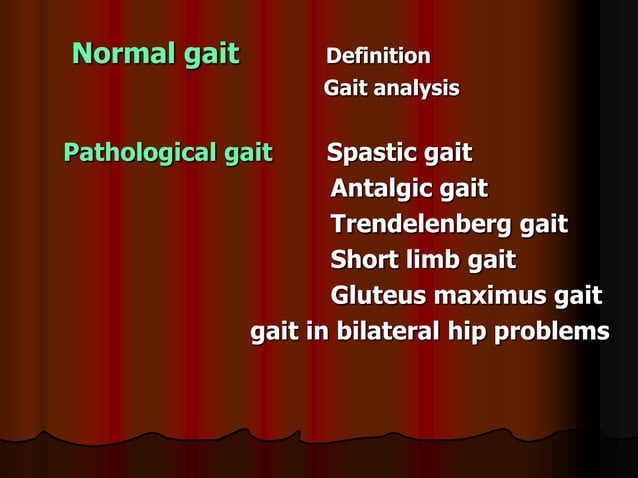 Normal gait Definition
Gait analysis

Pathological gait Spastic gait
Antalgic gait
Trendelenberg gait
Short limb gait
Gluteus maximus gait
gait in bilateral hip problems